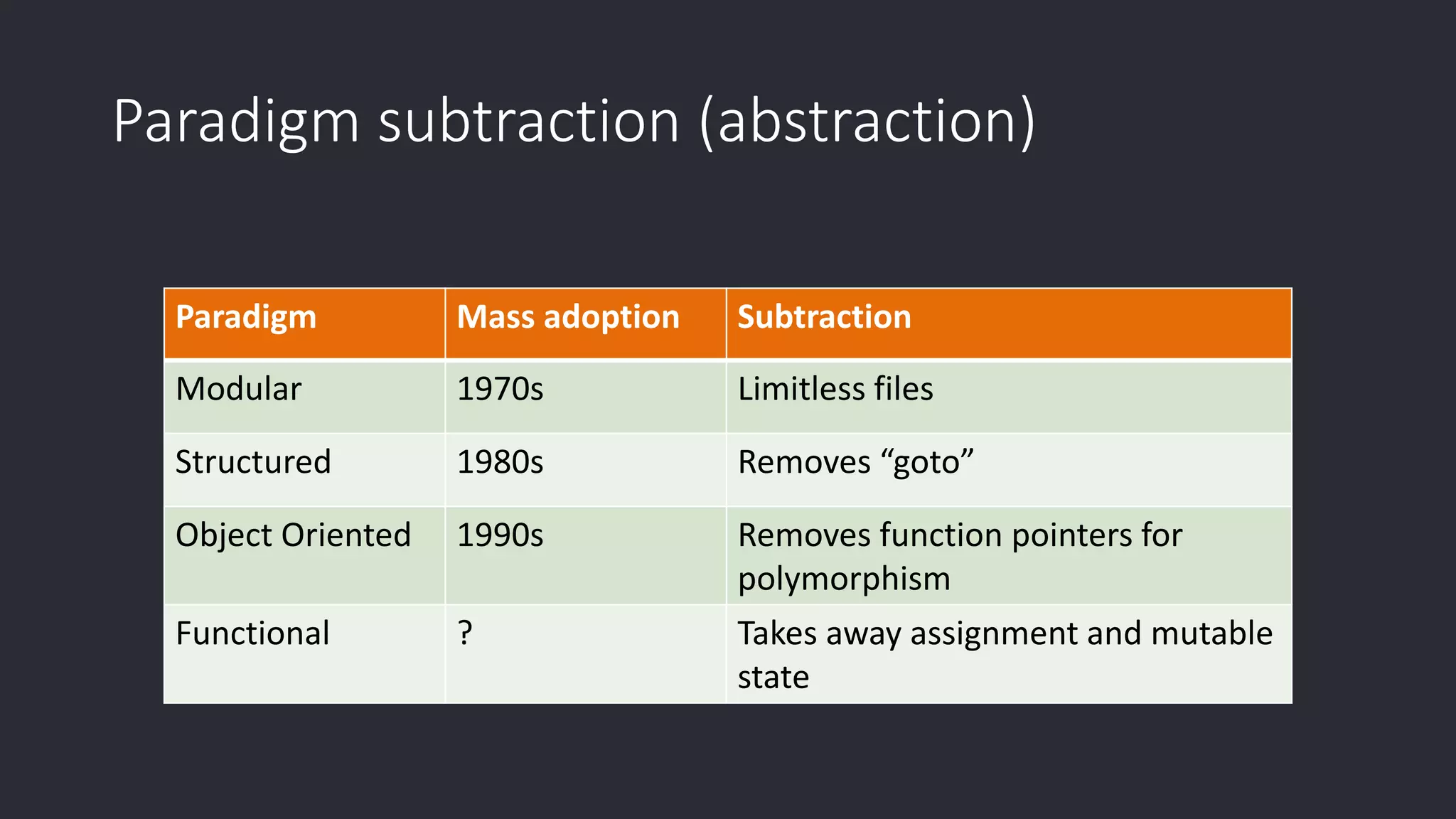 Paradigm subtraction (abstraction)

| Paradigm | Mass adoption | Subtraction |
|---|---|---|
| Modular | 1970s | Limitless files |
| Structured | 1980s | Removes “goto” |
| Object Oriented | 1990s | Removes function pointers for polymorphism |
| Functional | ? | Takes away assignment and mutable state |